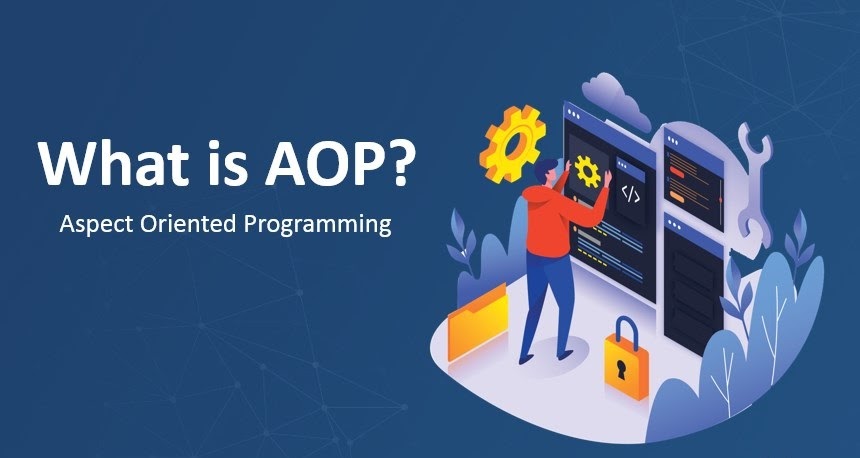 What is AOP?

Aspect Oriented Programming

</>